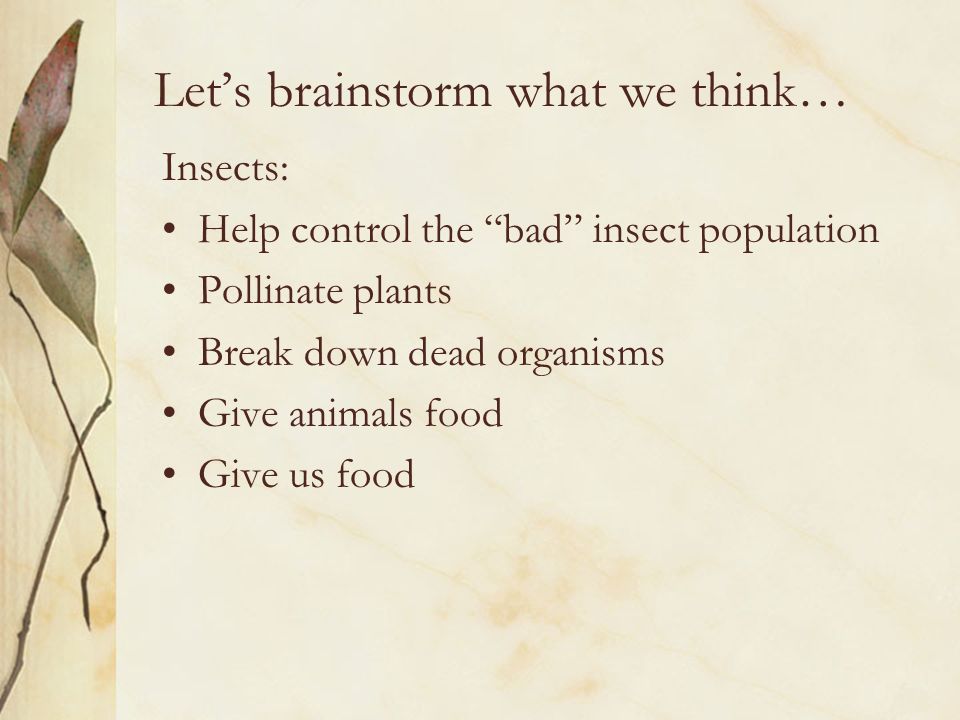 Let’s brainstorm what we think…

Insects:

• Help control the “bad” insect population
• Pollinate plants
• Break down dead organisms
• Give animals food
• Give us food